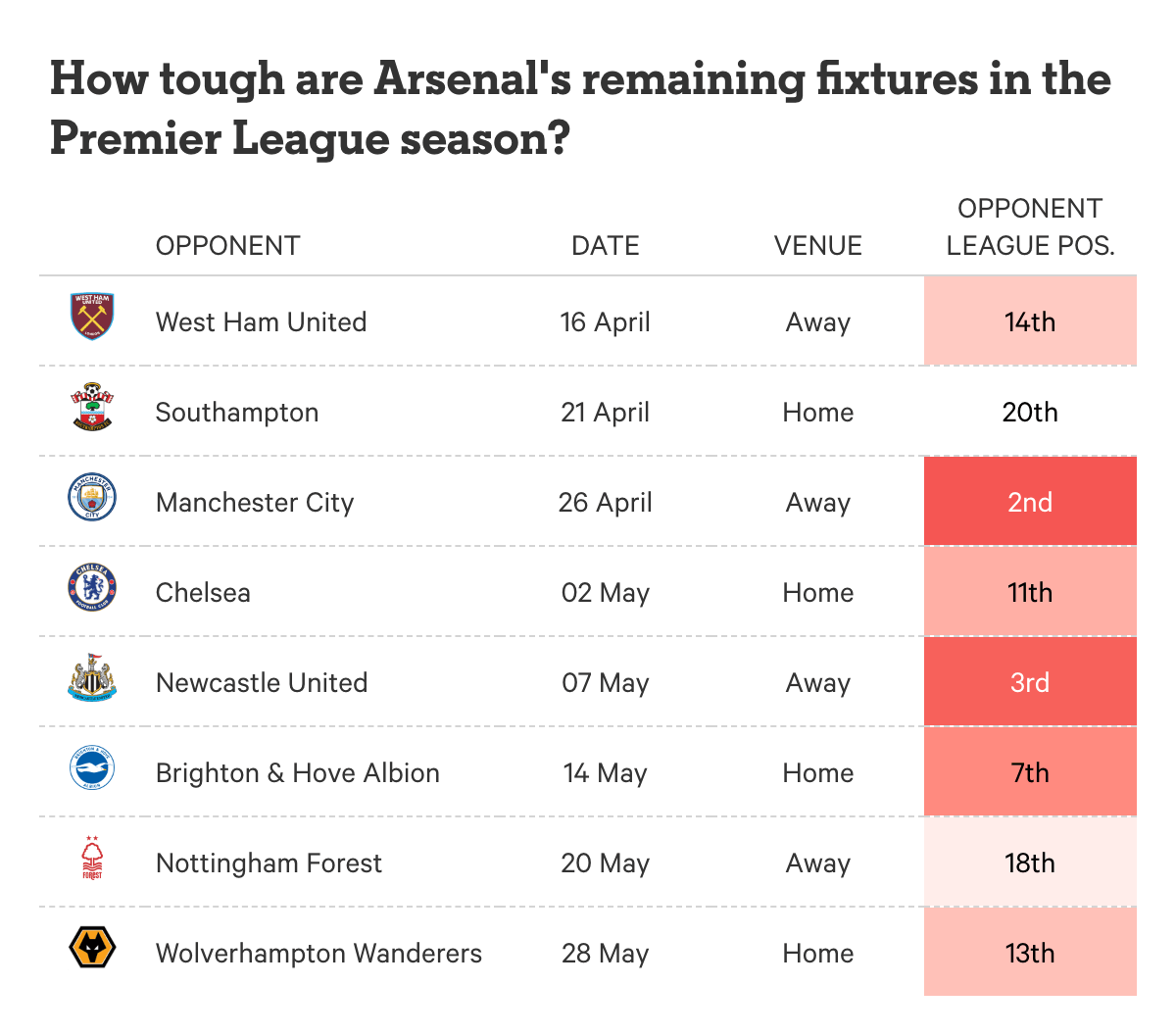 How tough are Arsenal's remaining fixtures in the Premier League season?

| OPPONENT | DATE | VENUE | OPPONENT LEAGUE POS. |
|---|---|---|---|
| West Ham United | 16 April | Away | 14th |
| Southampton | 21 April | Home | 20th |
| Manchester City | 26 April | Away | 2nd |
| Chelsea | 02 May | Home | 11th |
| Newcastle United | 07 May | Away | 3rd |
| Brighton & Hove Albion | 14 May | Home | 7th |
| Nottingham Forest | 20 May | Away | 18th |
| Wolverhampton Wanderers | 28 May | Home | 13th |